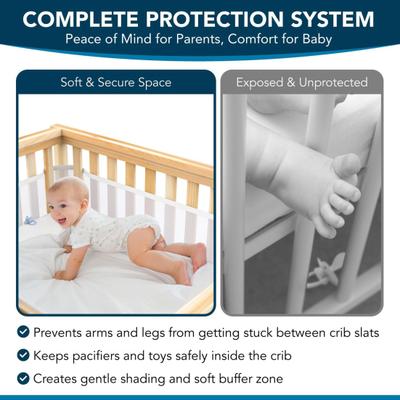 COMPLETE PROTECTION SYSTEM
Peace of Mind for Parents, Comfort for Baby

Soft & Secure Space

Exposed & Unprotected

Prevents arms and legs from getting stuck between crib slats

Keeps pacifiers and toys safely inside the crib

Creates gentle shading and soft buffer zone